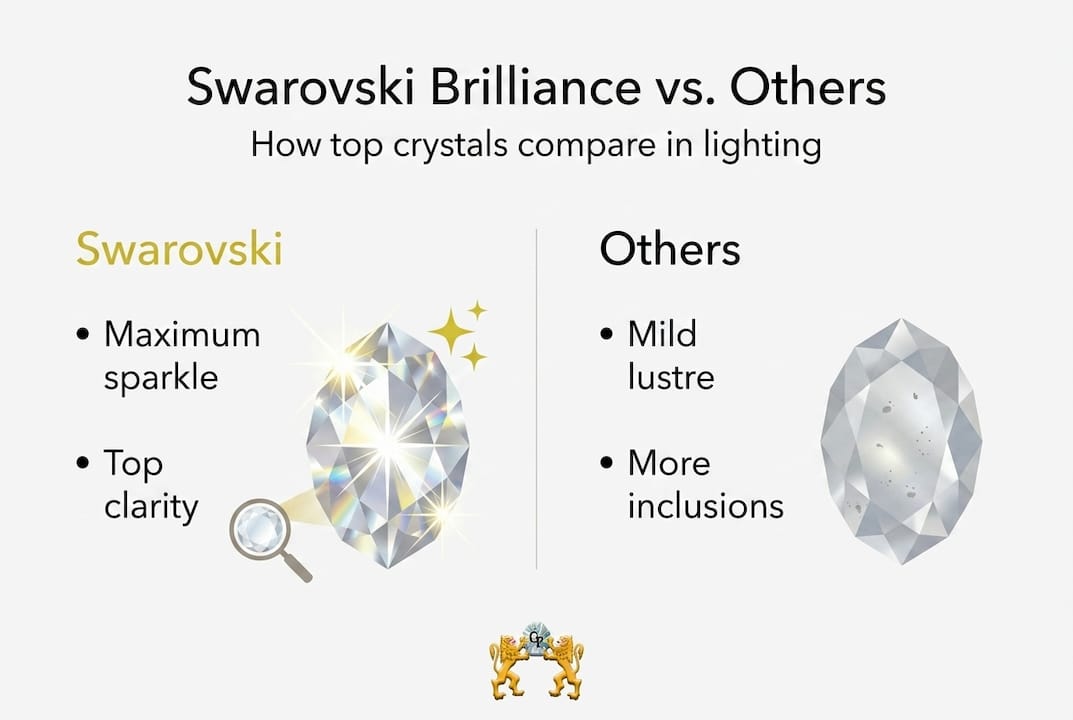 Swarovski Brilliance vs. Others
How top crystals compare in lighting

Swarovski

• Maximum sparkle

• Top clarity

Others

• Mild lustre

• More inclusions

GP